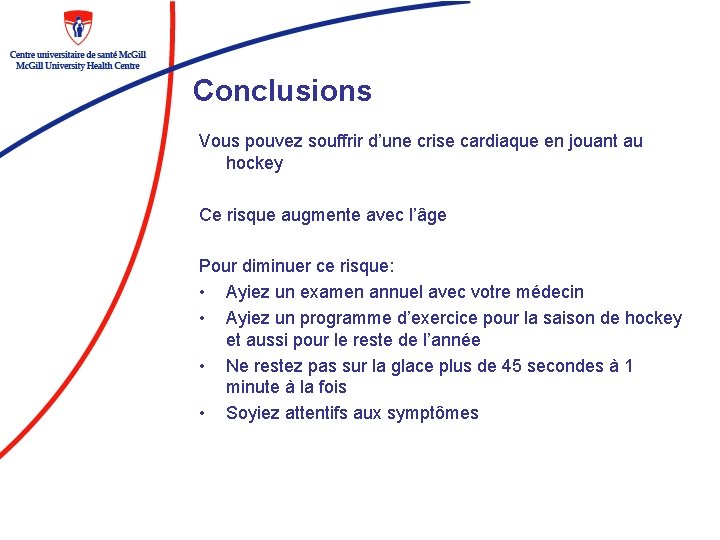 Centre universitaire de santé McGill
McGill University Health Centre

Conclusions

Vous pouvez souffrir d’une crise cardiaque en jouant au hockey

Ce risque augmente avec l’âge

Pour diminuer ce risque:
• Ayiez un examen annuel avec votre médecin
• Ayiez un programme d’exercice pour la saison de hockey et aussi pour le reste de l’année
• Ne restez pas sur la glace plus de 45 secondes à 1 minute à la fois
• Soyiez attentifs aux symptômes